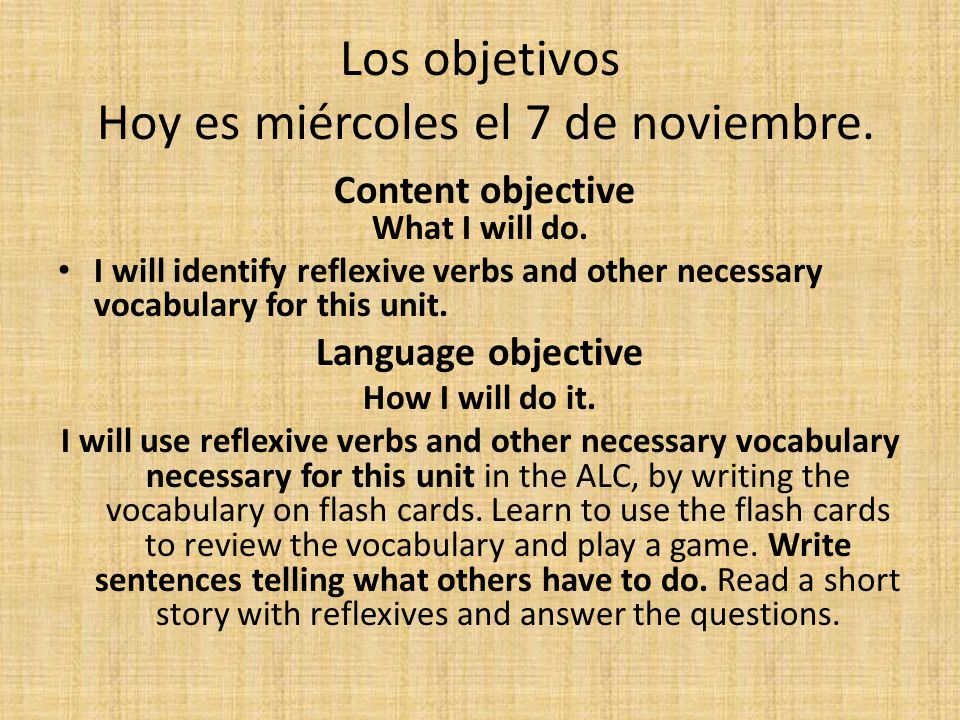 Los objetivos
Hoy es miércoles el 7 de noviembre.

Content objective
What I will do.

• I will identify reflexive verbs and other necessary vocabulary for this unit.

Language objective
How I will do it.

I will use reflexive verbs and other necessary vocabulary necessary for this unit in the ALC, by writing the vocabulary on flash cards. Learn to use the flash cards to review the vocabulary and play a game. Write sentences telling what others have to do. Read a short story with reflexives and answer the questions.